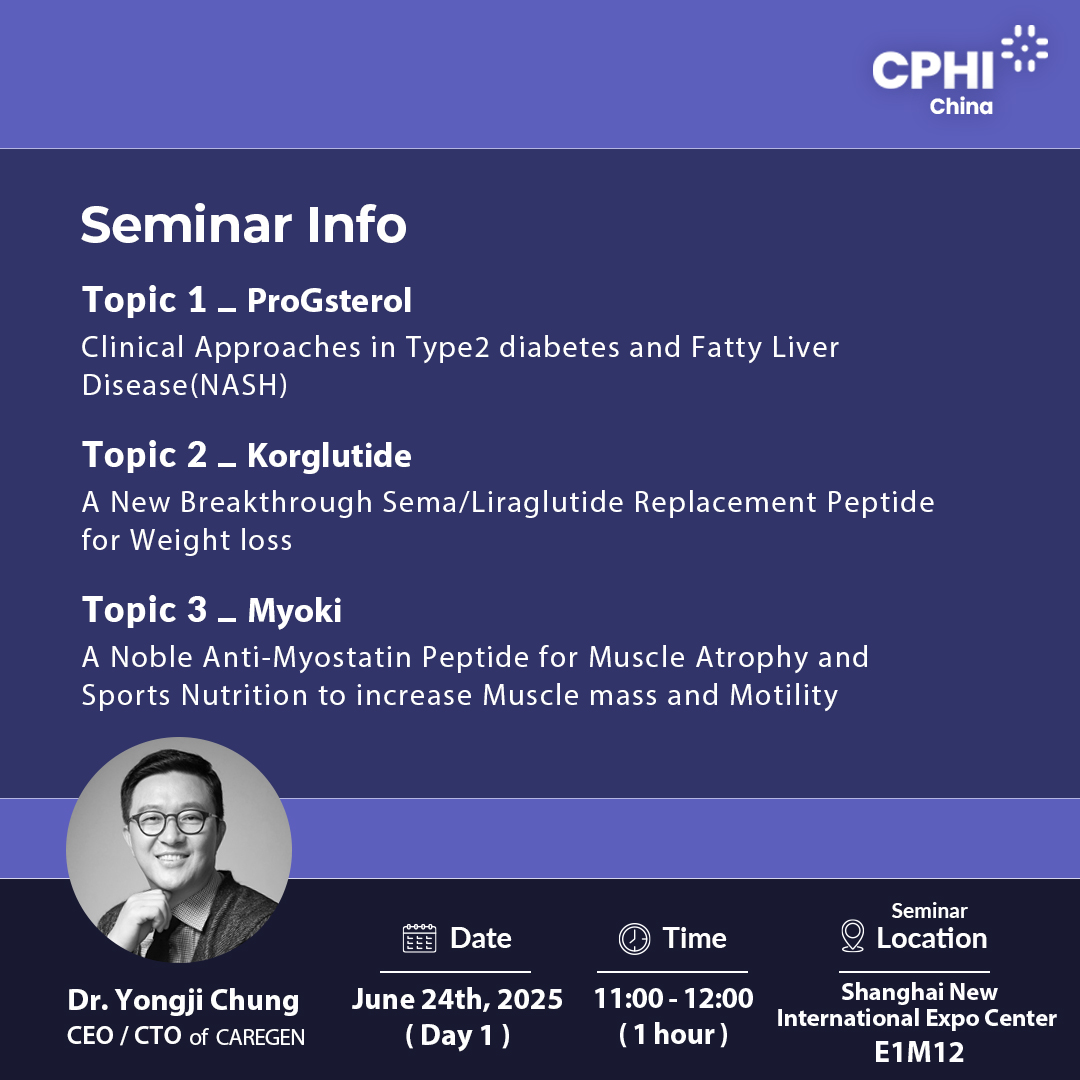 CPHI China

Seminar Info

Topic 1 _ ProGsterol
Clinical Approaches in Type2 diabetes and Fatty Liver Disease(NASH)

Topic 2 _ Korglutide
A New Breakthrough Sema/Liraglutide Replacement Peptide for Weight loss

Topic 3 _ Myoki
A Noble Anti-Myostatin Peptide for Muscle Atrophy and Sports Nutrition to increase Muscle mass and Motility

Dr. Yongji Chung
CEO / CTO of CAREGEN

Date
June 24th, 2025
( Day 1 )

Time
11:00 - 12:00
( 1 hour )

Seminar Location
Shanghai New International Expo Center
E1M12